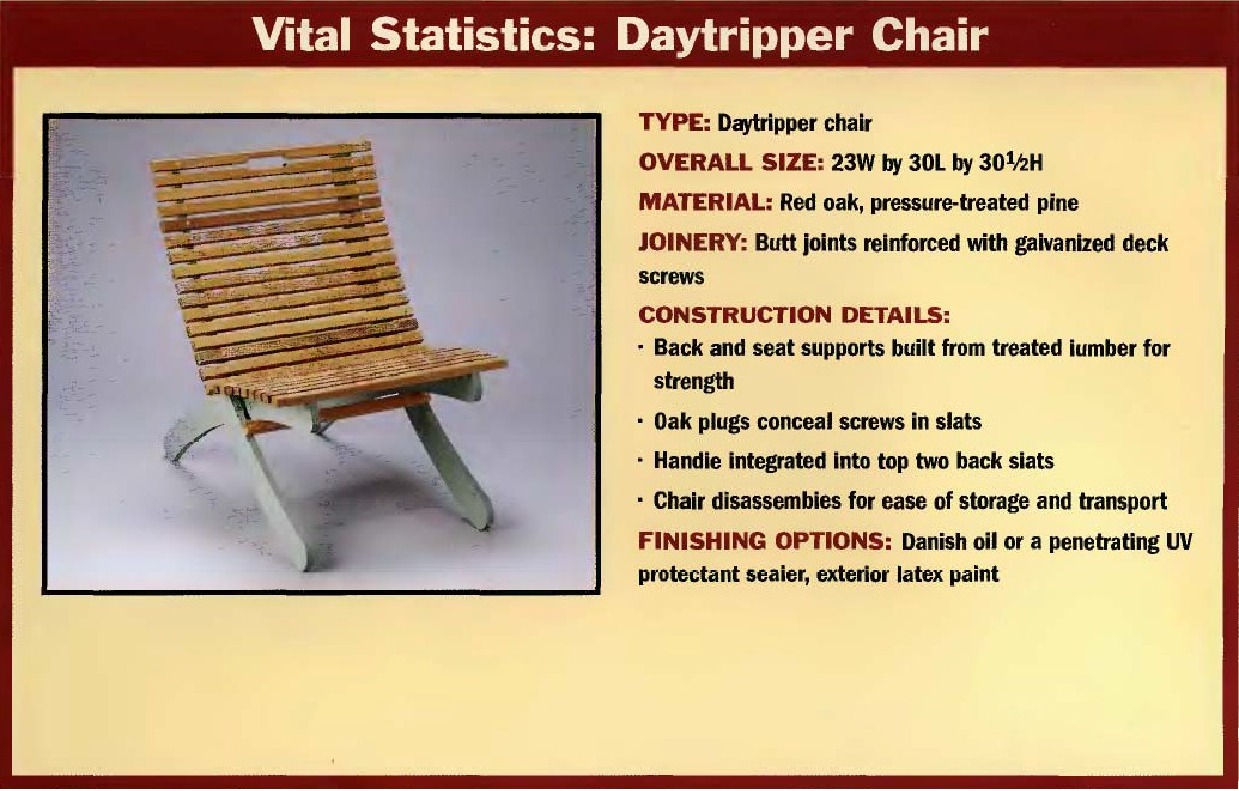 Vital Statistics: Daytripper Chair

TYPE: Daytripper chair

OVERALL SIZE: 23W by 30L by 30½H

MATERIAL: Red oak, pressure-treated pine

JOINERY: Butt joints reinforced with galvanized deck screws

CONSTRUCTION DETAILS:

· Back and seat supports built from treated lumber for strength

· Oak plugs conceal screws in slats

· Handle integrated into top two back slats

· Chair disassembles for ease of storage and transport

FINISHING OPTIONS: Danish oil or a penetrating UV protectant sealer, exterior latex paint